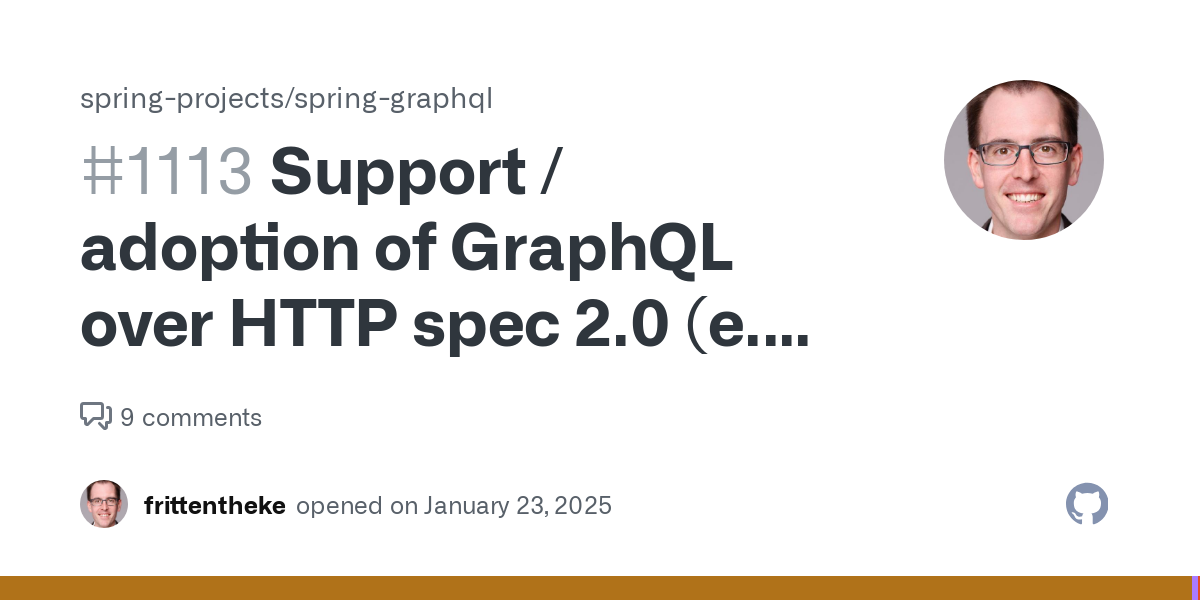 spring-projects/spring-graphql

#1113 Support / adoption of GraphQL over HTTP spec 2.0 (e....

9 comments

frittentheke opened on January 23, 2025